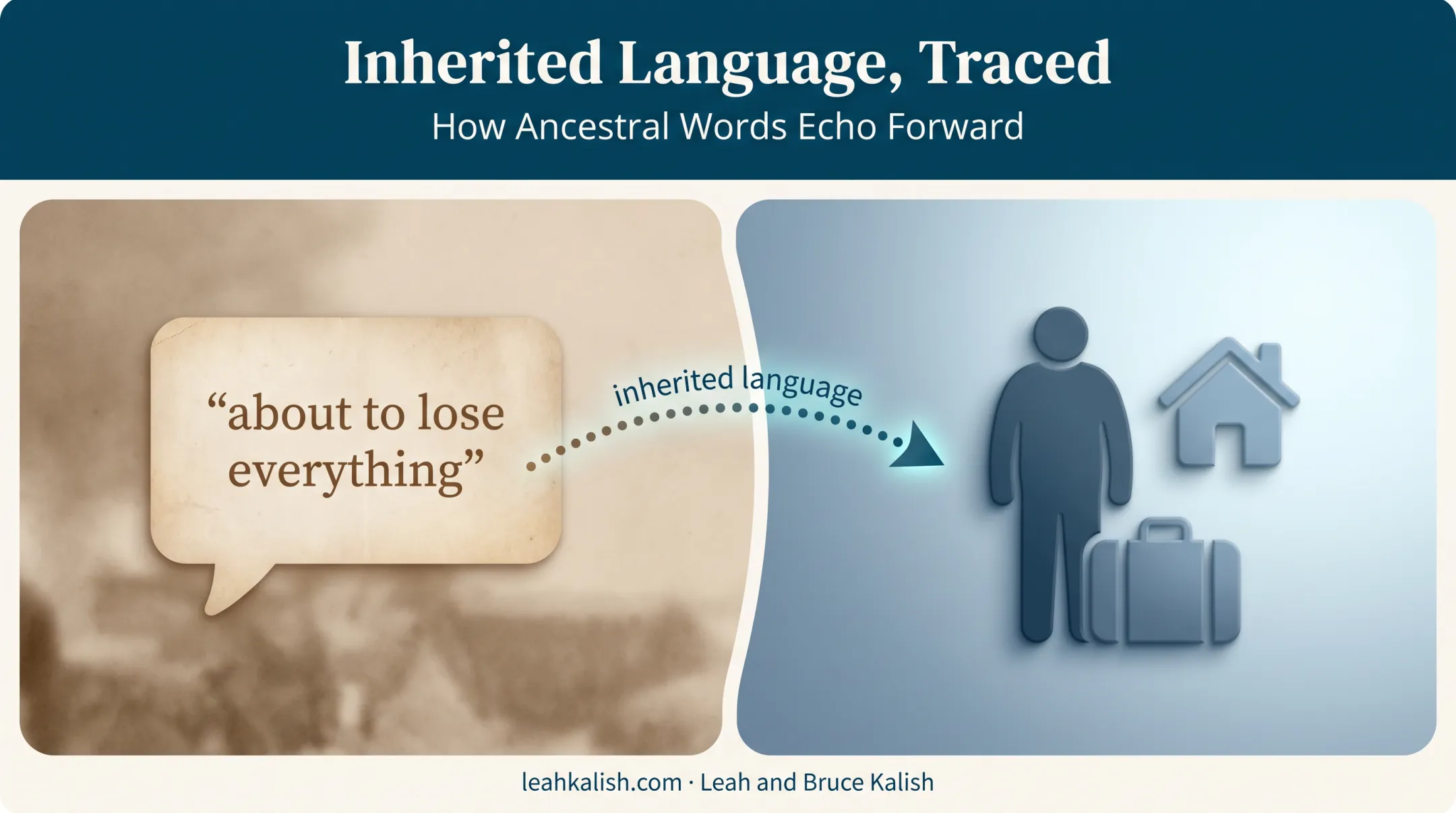 Inherited Language, Traced

How Ancestral Words Echo Forward

“about to lose everything”

inherited language

leahkalish.com · Leah and Bruce Kalish